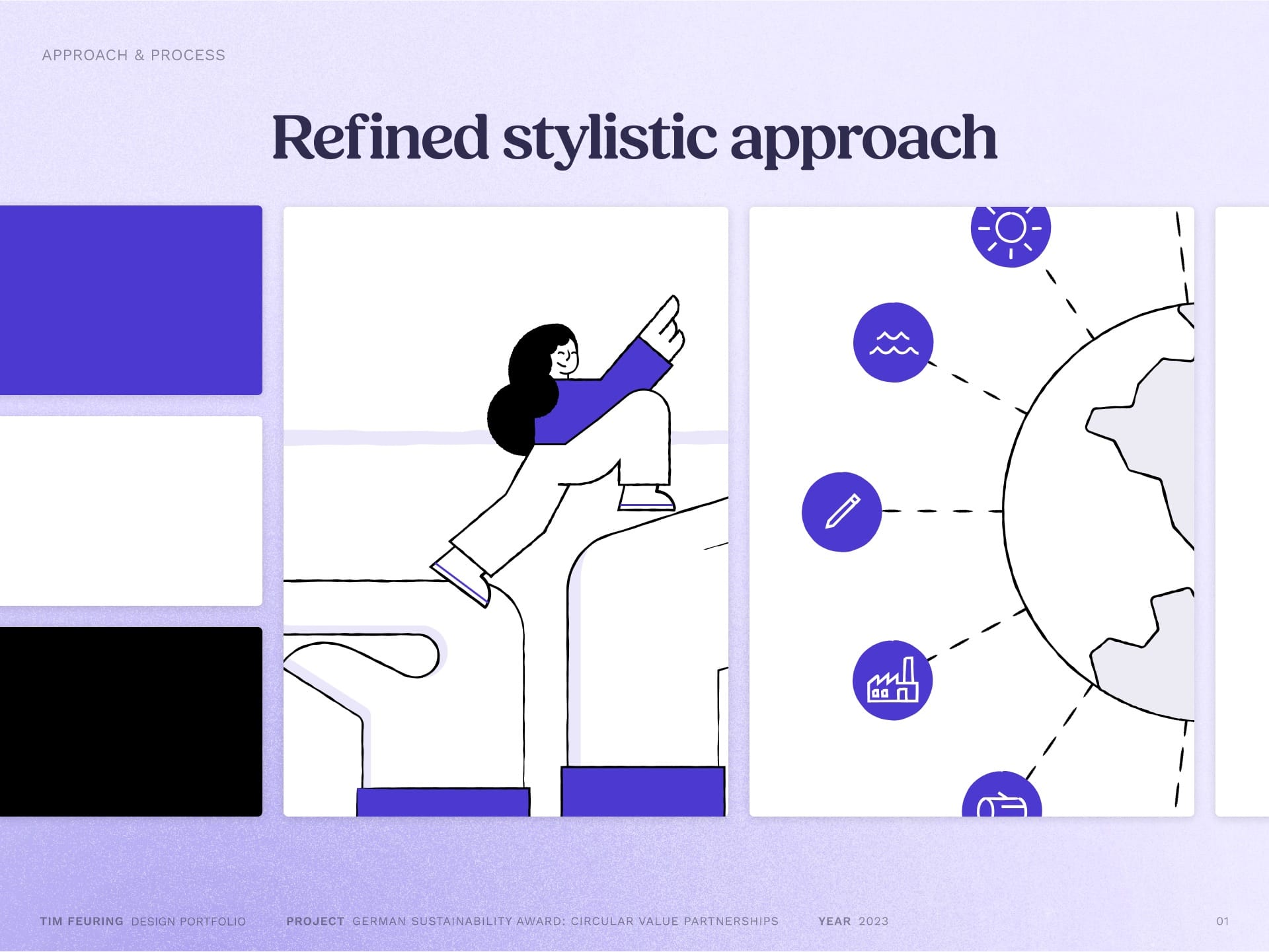 APPROACH & PROCESS

Refined stylistic approach

TIM FEURING DESIGN PORTFOLIO PROJECT GERMAN SUSTAINABILITY AWARD: CIRCULAR VALUE PARTNERSHIPS YEAR 2023 01